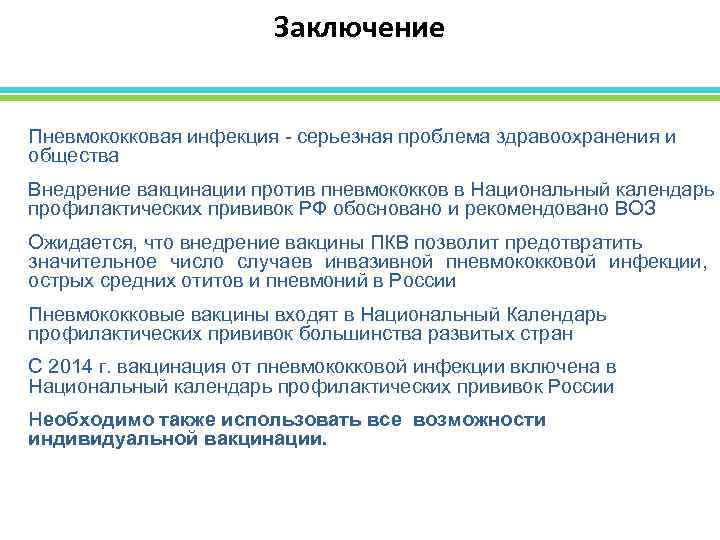 Заключение

Пневмококковая инфекция - серьезная проблема здравоохранения и общества

Внедрение вакцинации против пневмококков в Национальный календарь профилактических прививок РФ обосновано и рекомендовано ВОЗ

Ожидается, что внедрение вакцины ПКВ позволит предотвратить значительное число случаев инвазивной пневмококковой инфекции, острых средних отитов и пневмоний в России

Пневмококковые вакцины входят в Национальный Календарь профилактических прививок большинства развитых стран

С 2014 г. вакцинация от пневмококковой инфекции включена в Национальный календарь профилактических прививок России

Необходимо также использовать все возможности индивидуальной вакцинации.